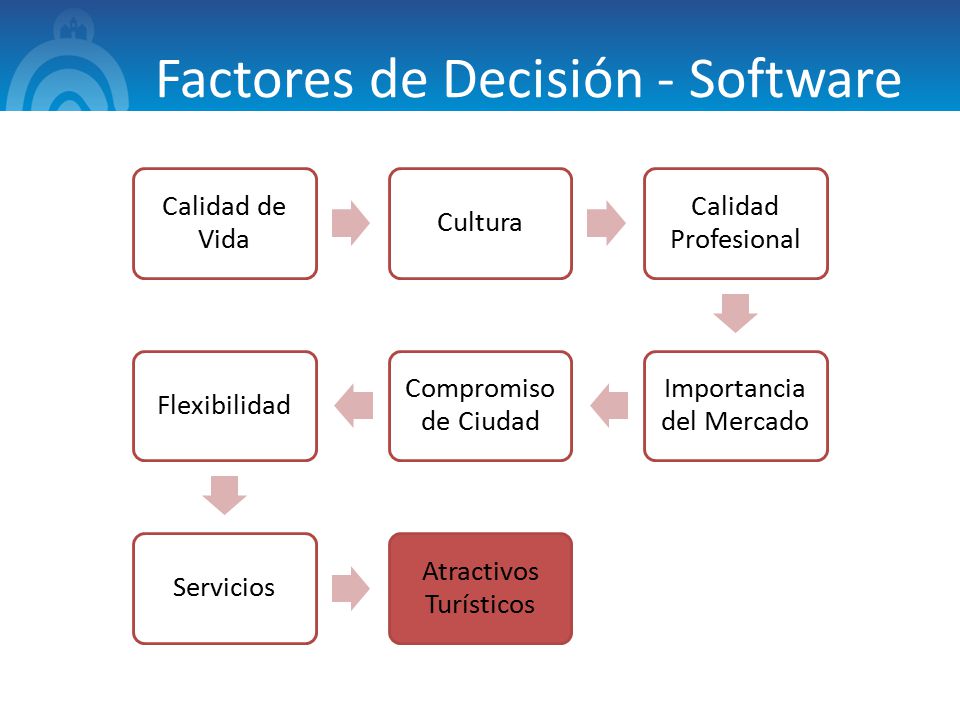 Factores de Decisión - Software

Calidad de Vida

Cultura

Calidad Profesional

Importancia del Mercado

Compromiso de Ciudad

Flexibilidad

Servicios

Atractivos Turísticos